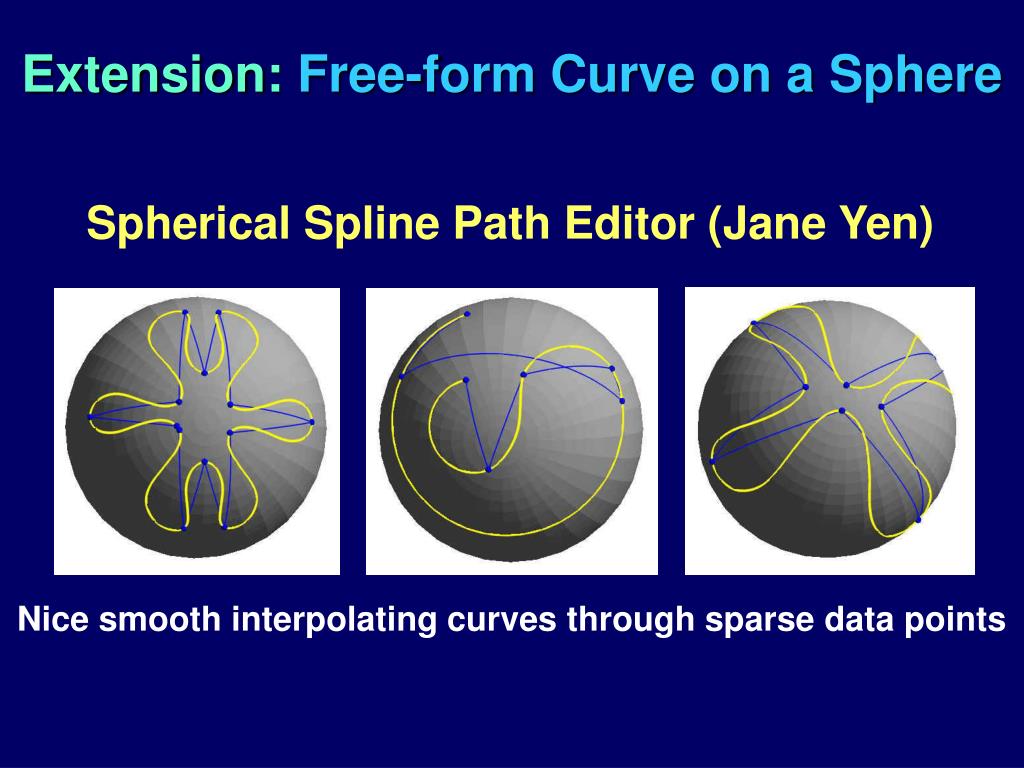 Extension: Free-form Curve on a Sphere

Spherical Spline Path Editor (Jane Yen)

Nice smooth interpolating curves through sparse data points